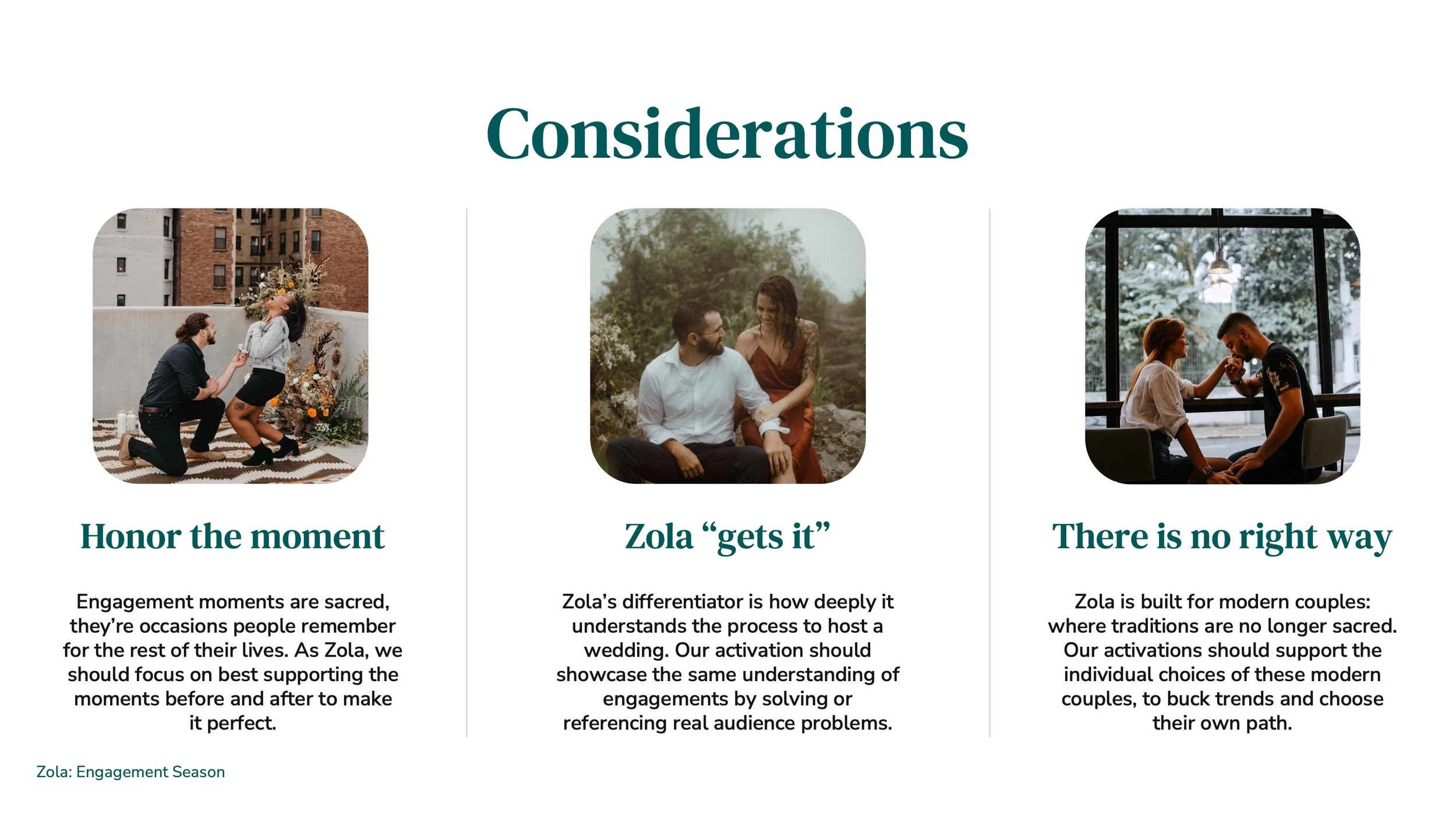 Considerations

Honor the moment

Engagement moments are sacred, they're occasions people remember for the rest of their lives. As Zola, we should focus on best supporting the moments before and after to make it perfect.

Zola "gets it"

Zola's differentiator is how deeply it understands the process to host a wedding. Our activation should showcase the same understanding of engagements by solving or referencing real audience problems.

There is no right way

Zola is built for modern couples: where traditions are no longer sacred. Our activations should support the individual choices of these modern couples, to buck trends and choose their own path.

Zola: Engagement Season